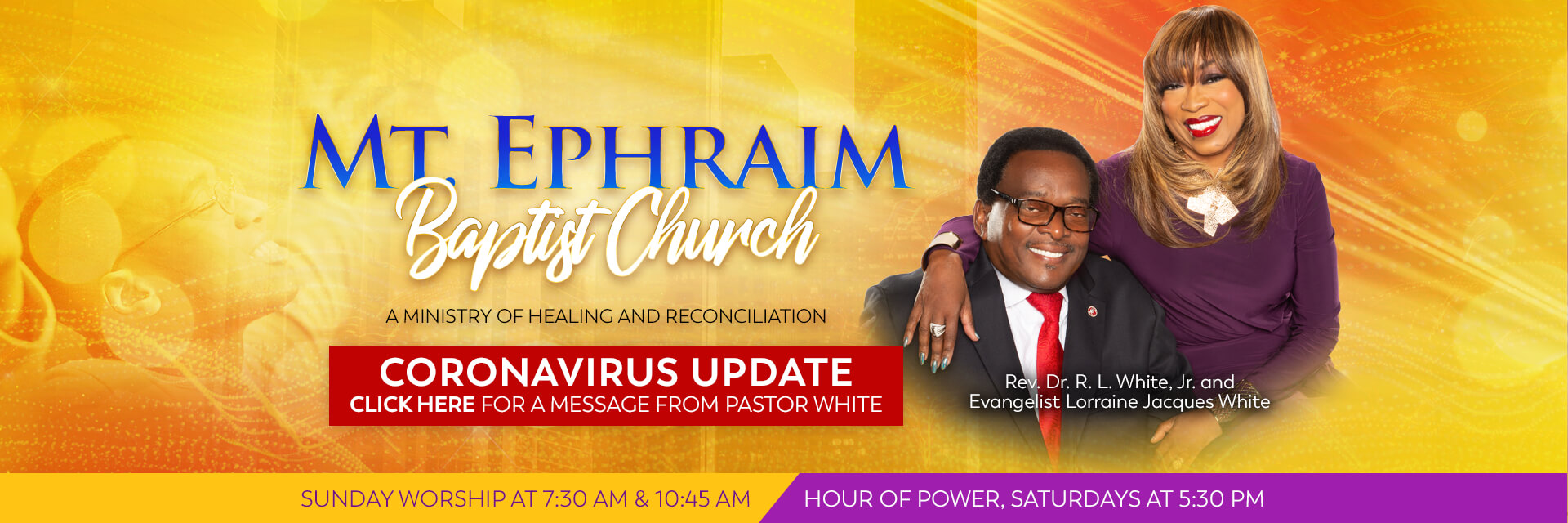 MT. EPHRAIM
Baptist Church

A MINISTRY OF HEALING AND RECONCILIATION

CORONAVIRUS UPDATE
CLICK HERE FOR A MESSAGE FROM PASTOR WHITE

Rev. Dr. R. L. White, Jr. and
Evangelist Lorraine Jacques White

SUNDAY WORSHIP AT 7:30 AM & 10:45 AM

HOUR OF POWER, SATURDAYS AT 5:30 PM